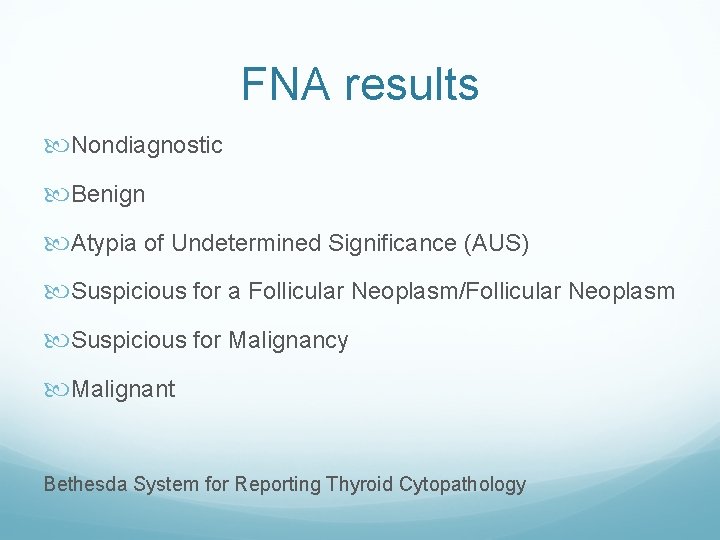 FNA results

Nondiagnostic

Benign

Atypia of Undetermined Significance (AUS)

Suspicious for a Follicular Neoplasm/Follicular Neoplasm

Suspicious for Malignancy

Malignant

Bethesda System for Reporting Thyroid Cytopathology